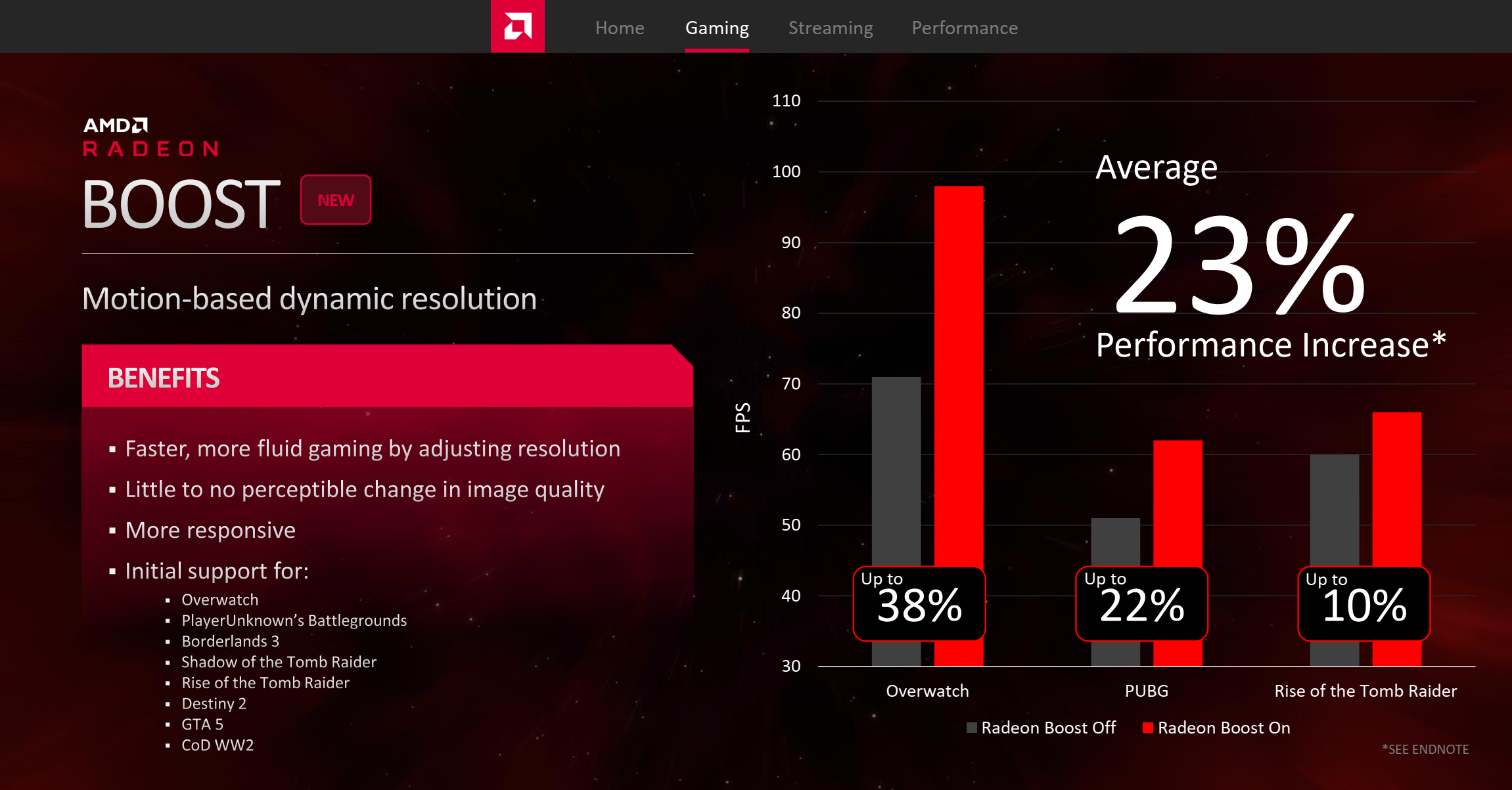 Home Gaming Streaming Performance

AMD
RADEON
BOOST NEW

Motion-based dynamic resolution

BENEFITS

▪ Faster, more fluid gaming by adjusting resolution
▪ Little to no perceptible change in image quality
▪ More responsive
▪ Initial support for:
▪ Overwatch
▪ PlayerUnknown's Battlegrounds
▪ Borderlands 3
▪ Shadow of the Tomb Raider
▪ Rise of the Tomb Raider
▪ Destiny 2
▪ GTA 5
▪ CoD WW2

FPS
110
100
90
80
70
60
50
40
30

Average
23%
Performance Increase*

Up to 38%
Up to 22%
Up to 10%

Overwatch PUBG Rise of the Tomb Raider

Radeon Boost Off Radeon Boost On

*SEE ENDNOTE